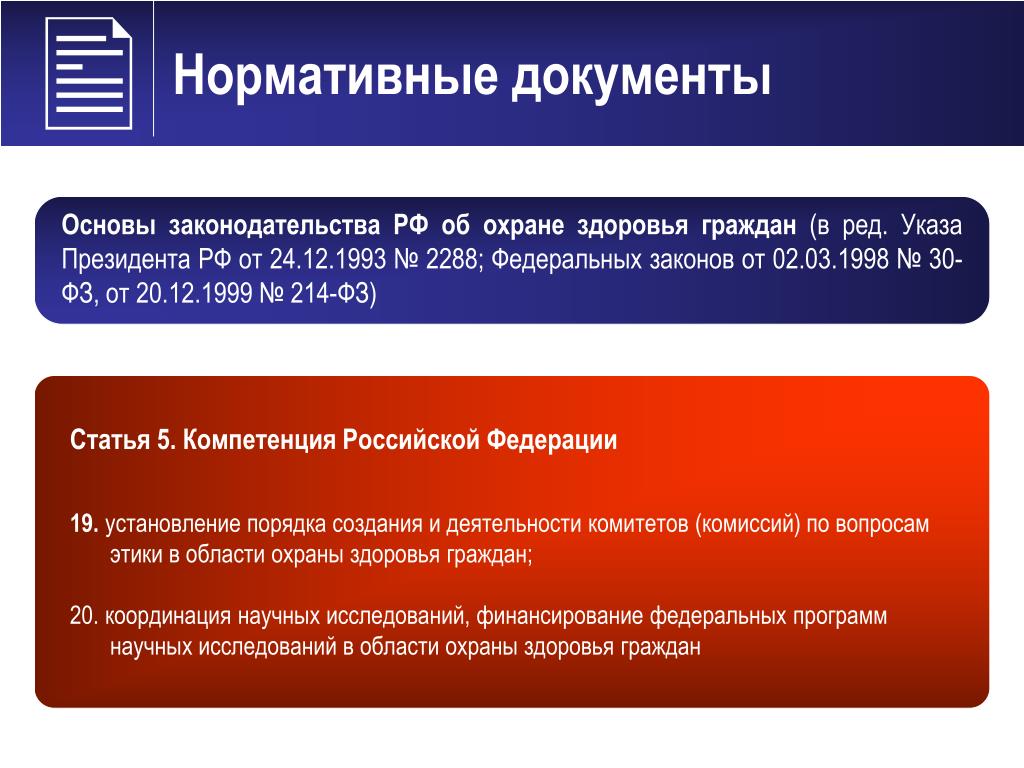 Нормативные документы

Основы законодательства РФ об охране здоровья граждан (в ред. Указа Президента РФ от 24.12.1993 № 2288; Федеральных законов от 02.03.1998 № 30-ФЗ, от 20.12.1999 № 214-ФЗ)

Статья 5. Компетенция Российской Федерации

19. установление порядка создания и деятельности комитетов (комиссий) по вопросам этики в области охраны здоровья граждан;

20. координация научных исследований, финансирование федеральных программ научных исследований в области охраны здоровья граждан